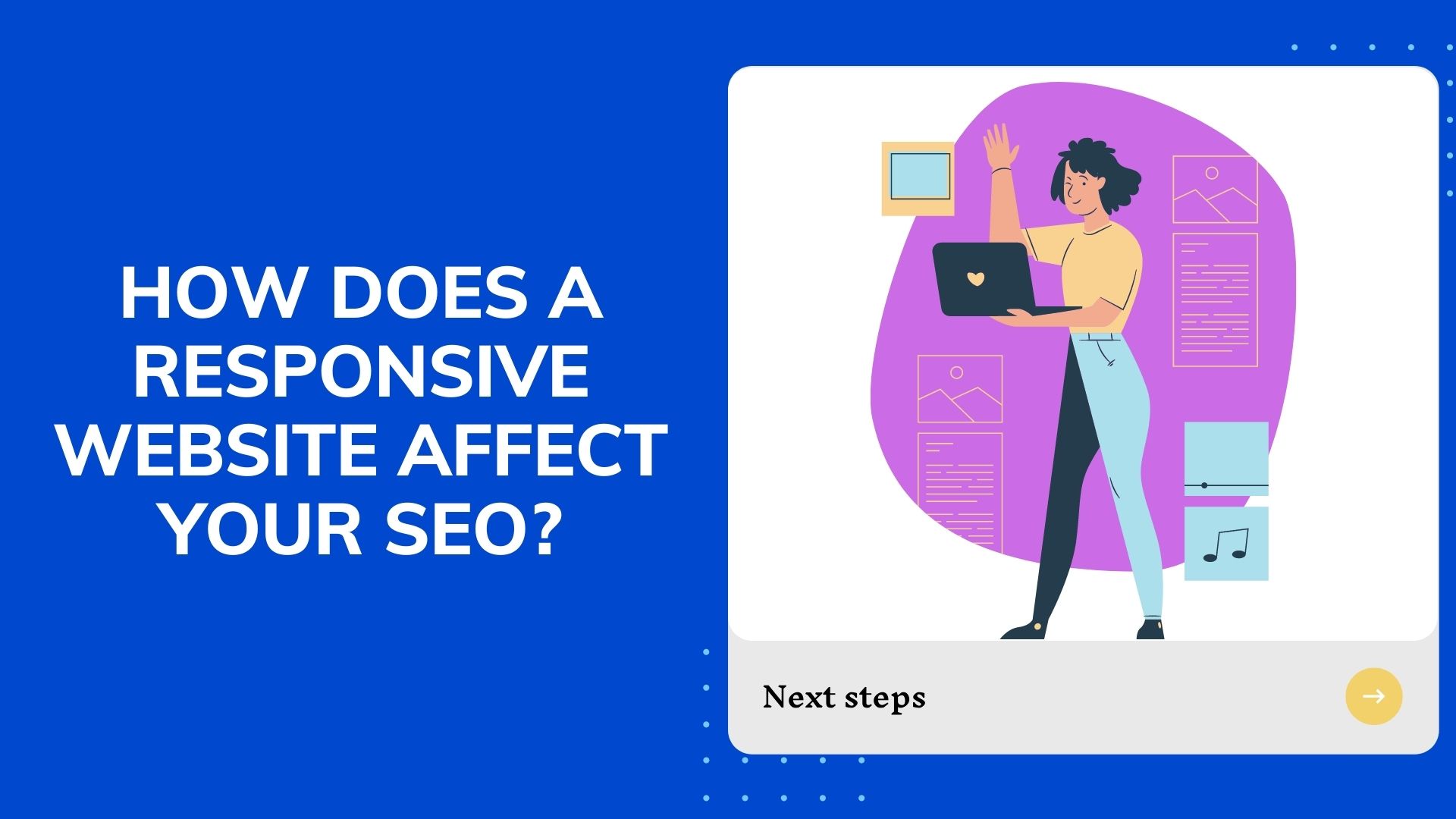 HOW DOES A RESPONSIVE WEBSITE AFFECT YOUR SEO?

Next steps